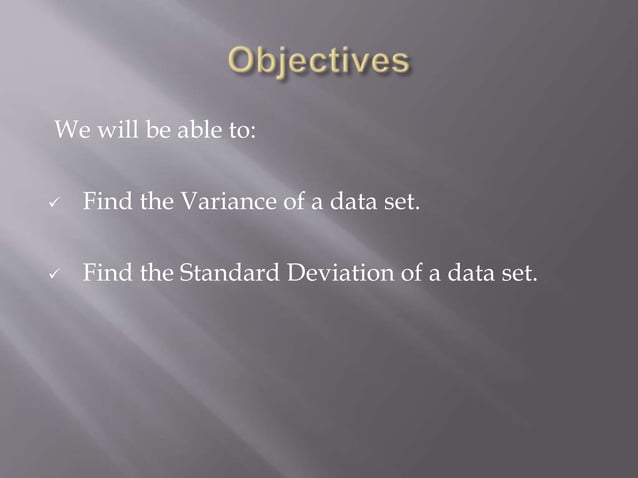 Objectives

We will be able to:

✓ Find the Variance of a data set.

✓ Find the Standard Deviation of a data set.